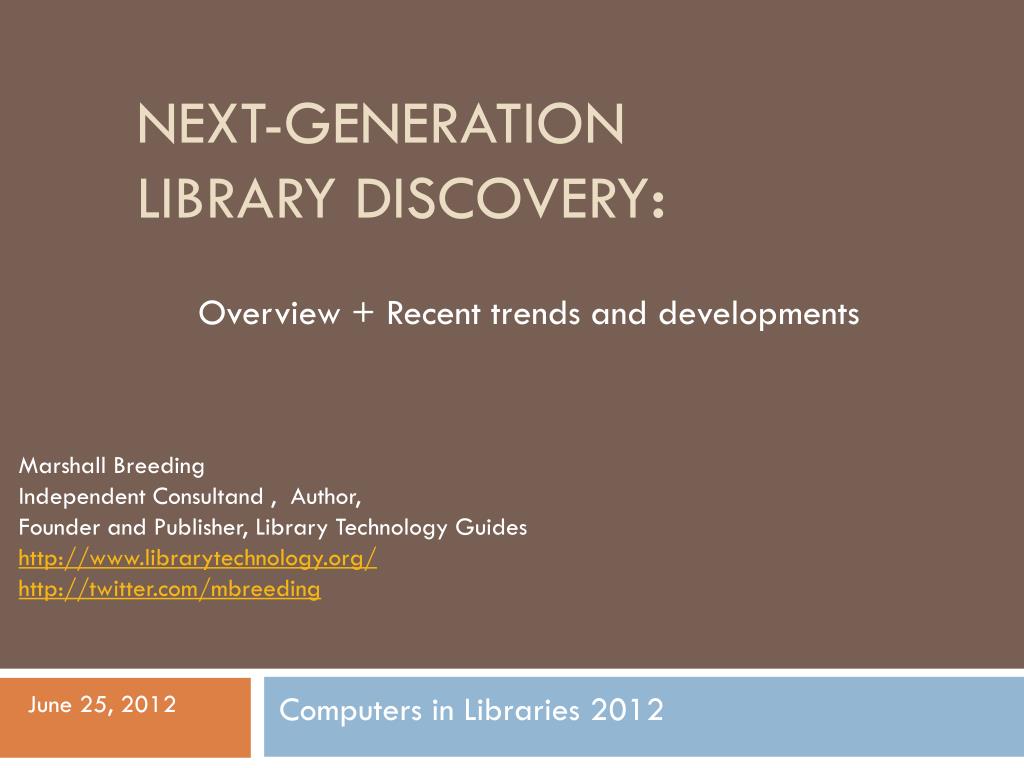 NEXT-GENERATION
LIBRARY DISCOVERY:

Overview + Recent trends and developments

Marshall Breeding
Independent Consultand , Author,
Founder and Publisher, Library Technology Guides
http://www.librarytechnology.org/
http://twitter.com/mbreeding

June 25, 2012

Computers in Libraries 2012